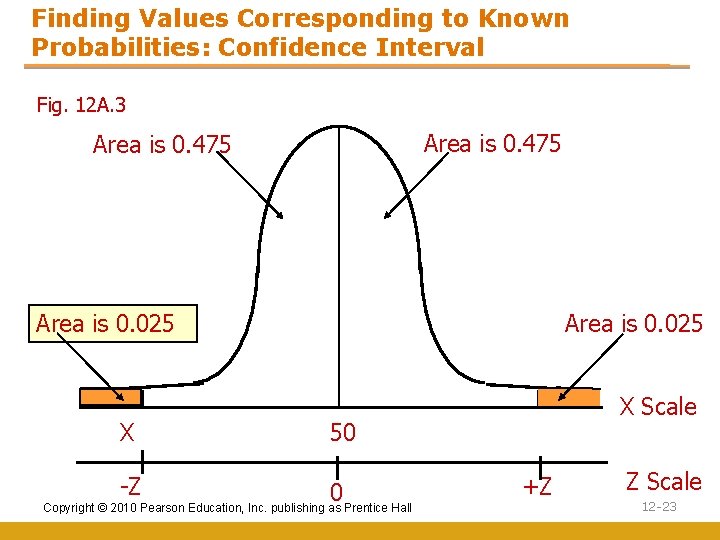 Finding Values Corresponding to Known Probabilities: Confidence Interval

Fig. 12A.3

Area is 0.475

Area is 0.475

Area is 0.025

Area is 0.025

X Scale

X

50

-Z

0

+Z

Z Scale

Copyright © 2010 Pearson Education, Inc. publishing as Prentice Hall

12-23